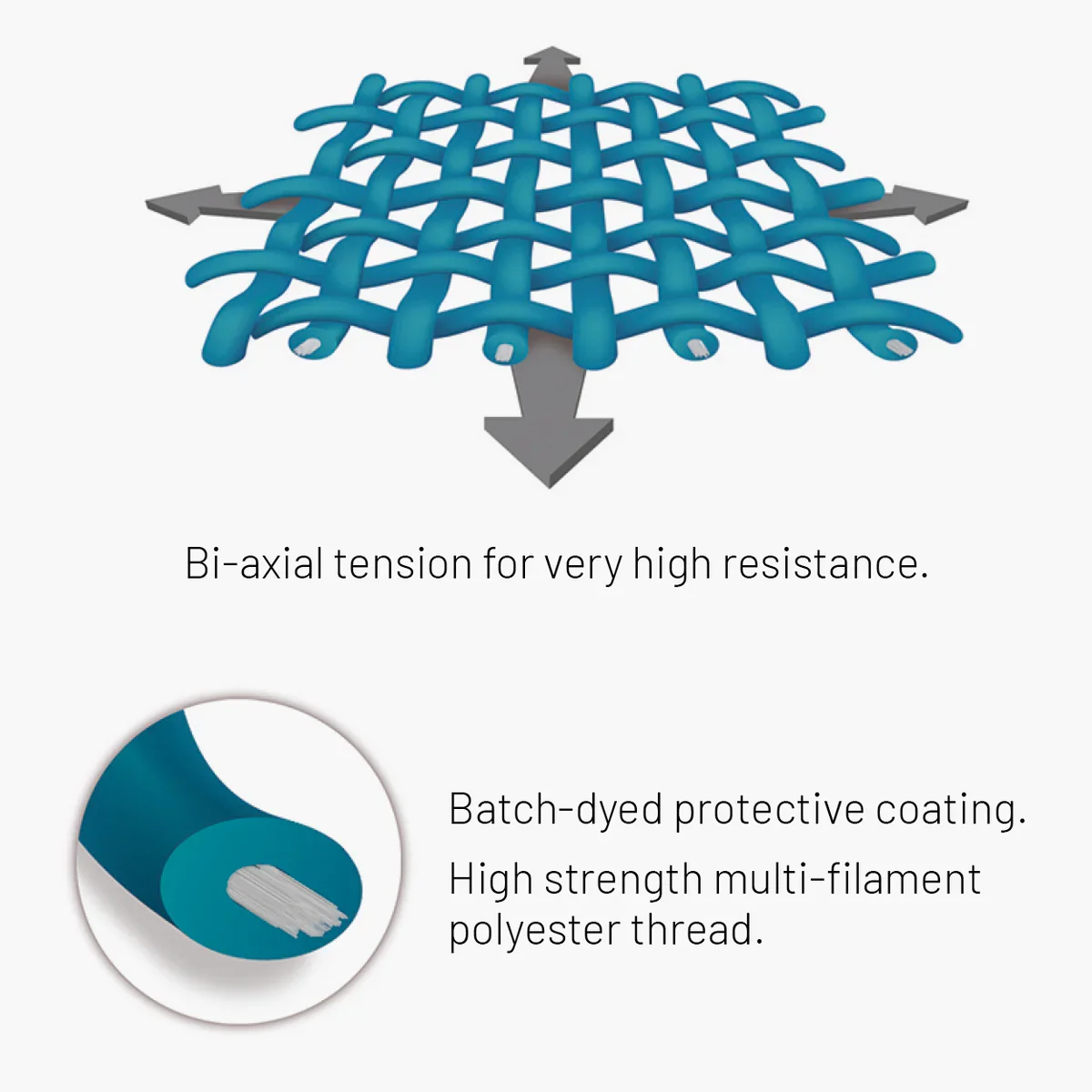 Bi-axial tension for very high resistance.

Batch-dyed protective coating.

High strength multi-filament polyester thread.